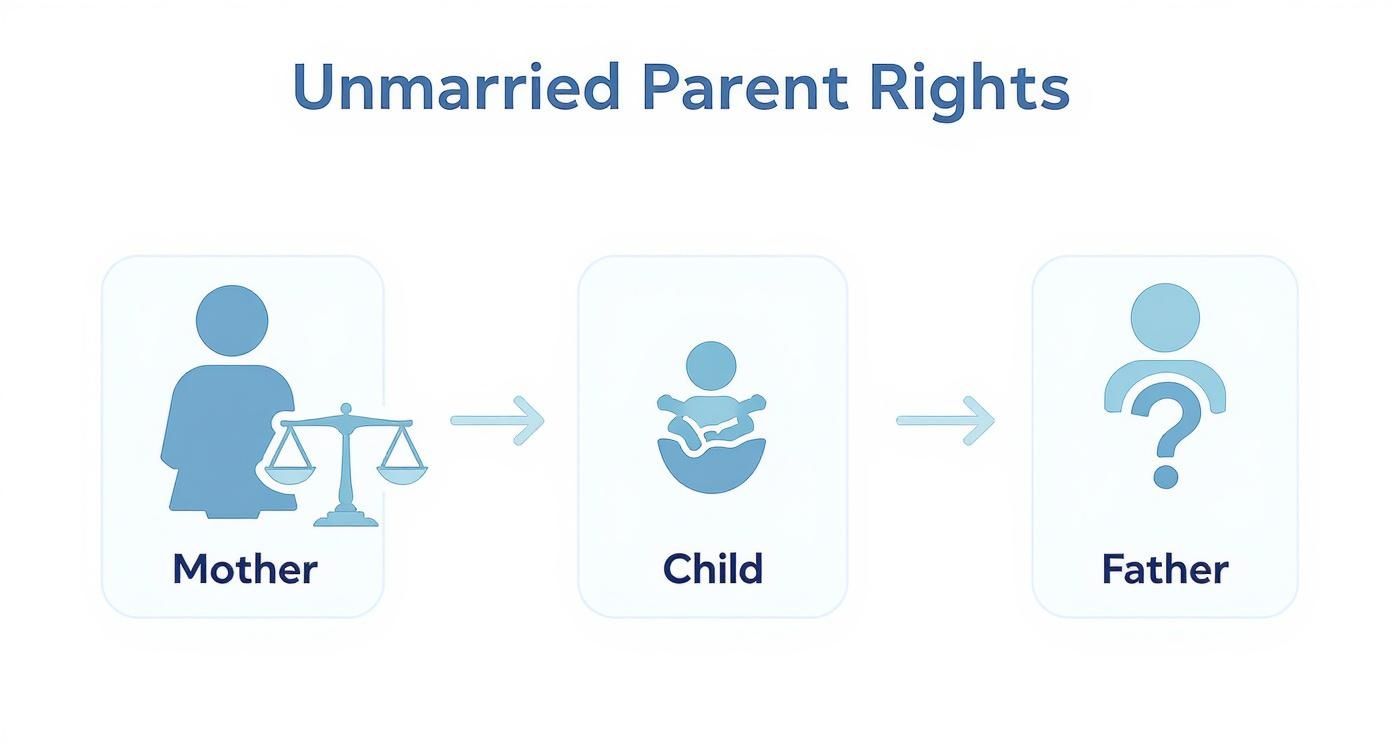 Unmarried Parent Rights

Mother

Child

Father